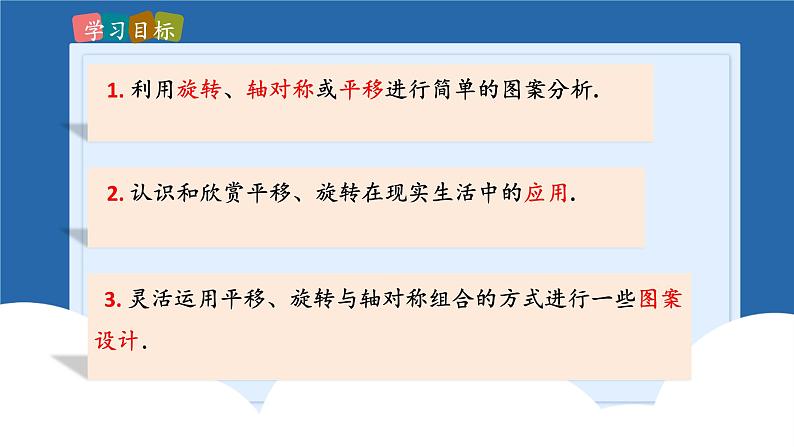 学习目标

1. 利用旋转、轴对称或平移进行简单的图案分析.

2. 认识和欣赏平移、旋转在现实生活中的应用.

3. 灵活运用平移、旋转与轴对称组合的方式进行一些图案设计.